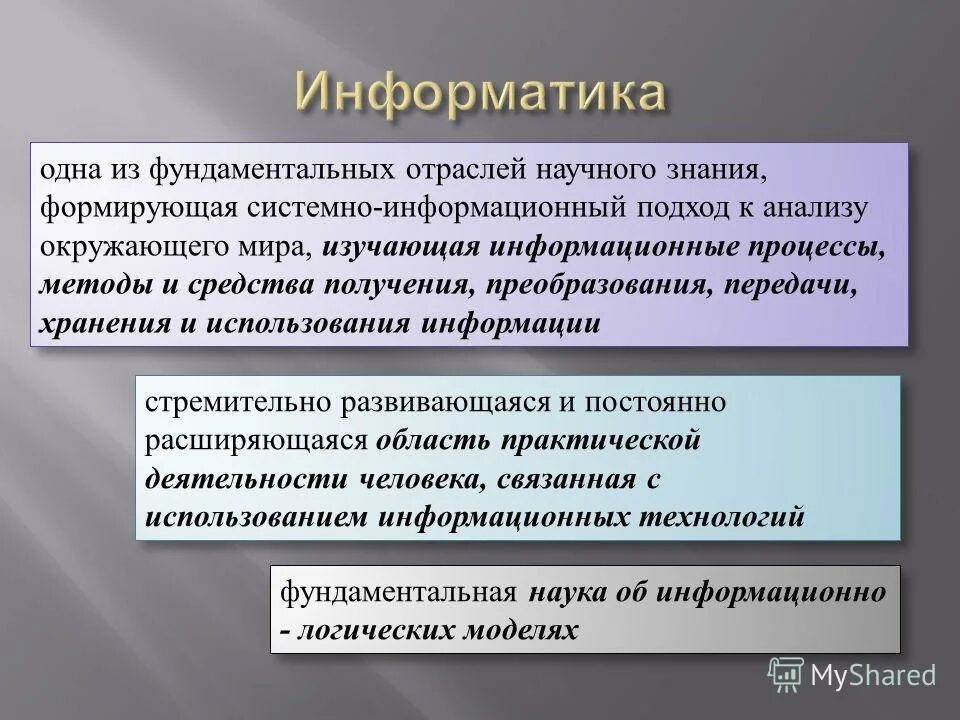 Информатика

одна из фундаментальных отраслей научного знания, формирующая системно-информационный подход к анализу окружающего мира, изучающая информационные процессы, методы и средства получения, преобразования, передачи, хранения и использования информации

стремительно развивающаяся и постоянно расширяющаяся область практической деятельности человека, связанная с использованием информационных технологий

фундаментальная наука об информационно - логических моделях

MyShared